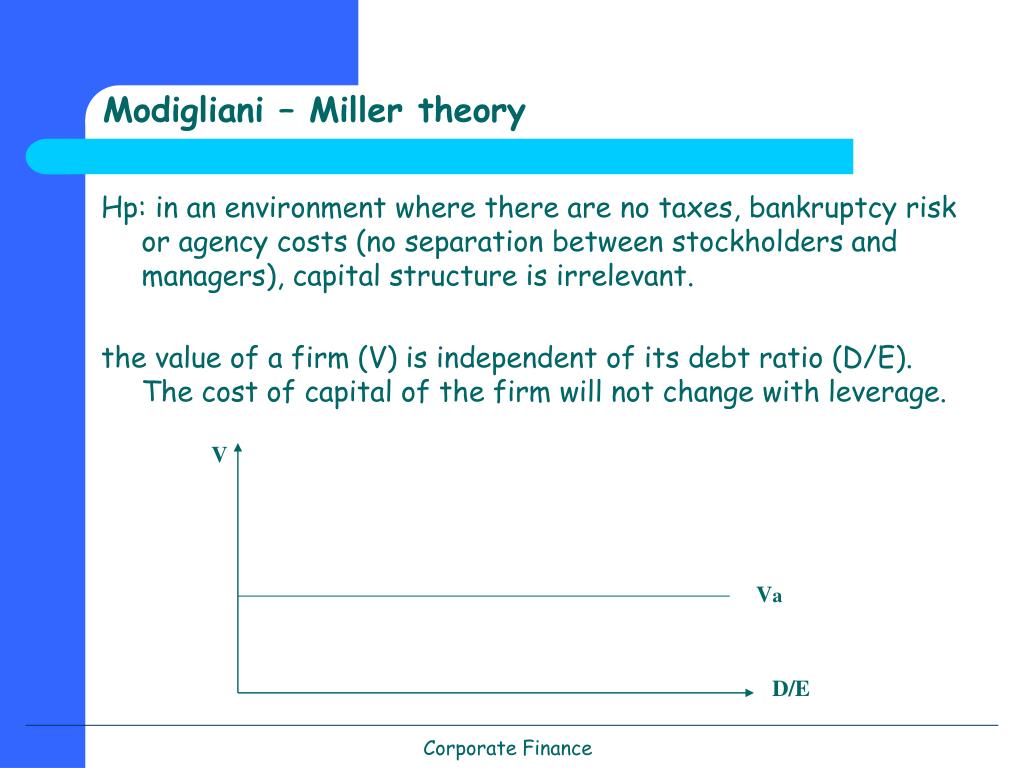 Modigliani – Miller theory

Hp: in an environment where there are no taxes, bankruptcy risk or agency costs (no separation between stockholders and managers), capital structure is irrelevant.

the value of a firm (V) is independent of its debt ratio (D/E). The cost of capital of the firm will not change with leverage.

V

Va

D/E

Corporate Finance